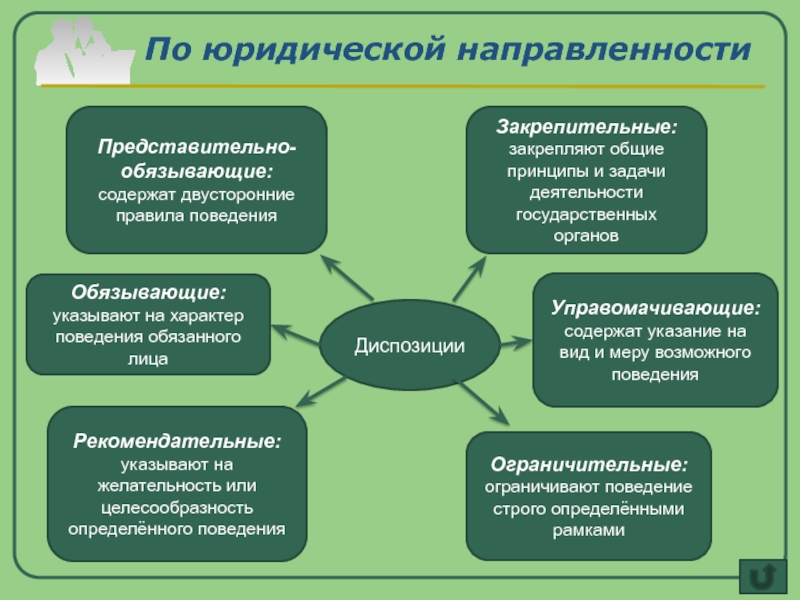 По юридической направленности

Представительно-обязывающие: содержат двусторонние правила поведения

Закрепительные: закрепляют общие принципы и задачи деятельности государственных органов

Обязывающие: указывают на характер поведения обязанного лица

Диспозиции

Управомачивающие: содержат указание на вид и меру возможного поведения

Рекомендательные: указывают на желательность или целесообразность определённого поведения

Ограничительные: ограничивают поведение строго определёнными рамками